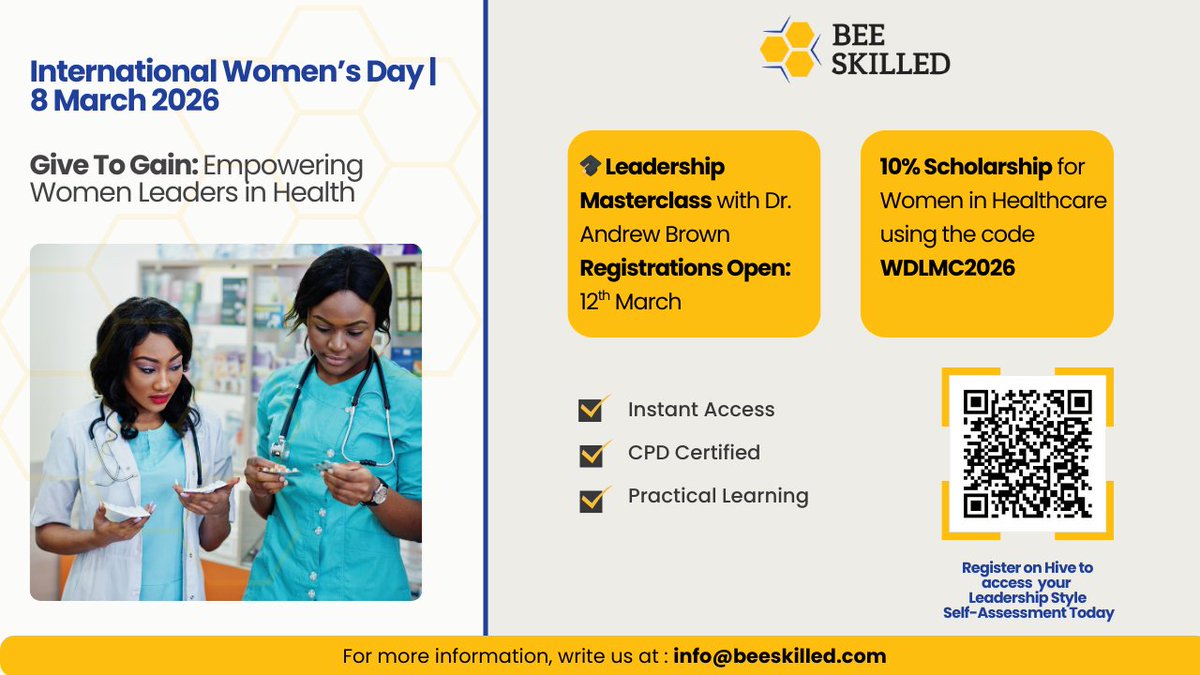 International Women's Day | 8 March 2026

Give To Gain: Empowering Women Leaders in Health

BEE SKILLED

🎓 Leadership Masterclass with Dr. Andrew Brown
Registrations Open: 12$^{th}$ March

10% Scholarship for Women in Healthcare using the code WDLMC2026

Instant Access
CPD Certified
Practical Learning

Register on Hive to access your Leadership Style Self-Assessment Today

For more information, write us at : info@beeskilled.com